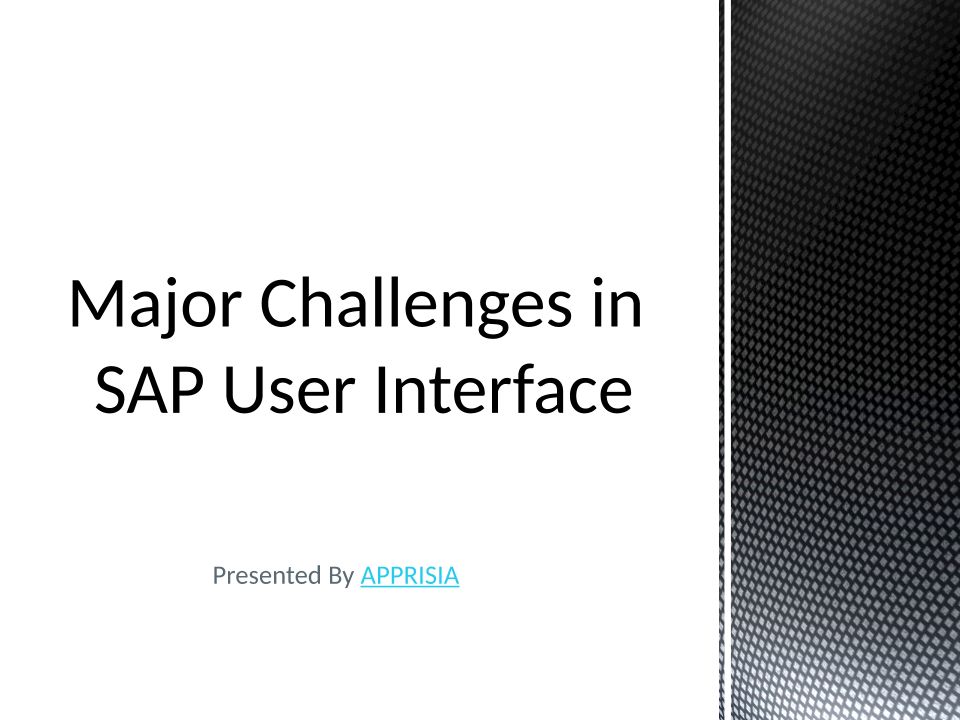 Major Challenges in SAP User Interface

Presented By APPRISIA